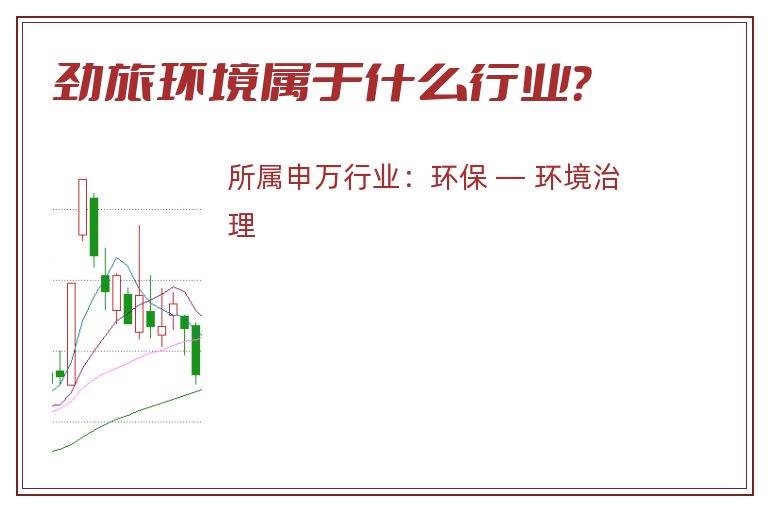 劲旅环境属于什么行业?

所属申万行业：环保 — 环境治理